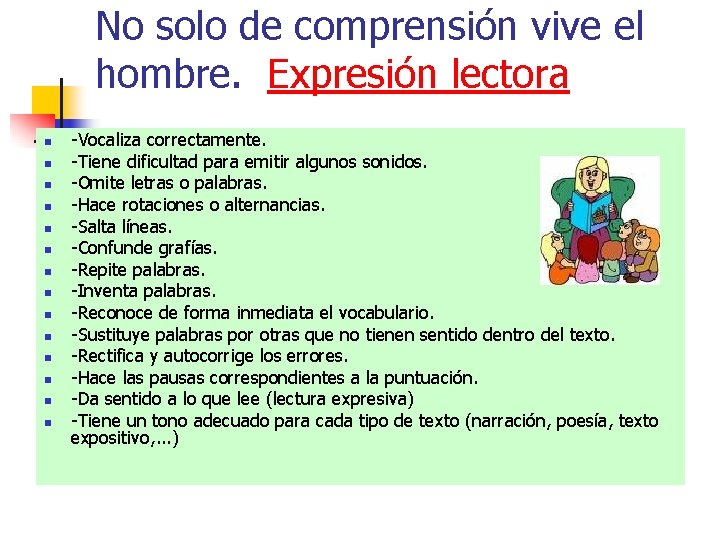 No solo de comprensión vive el hombre. Expresión lectora

• -Vocaliza correctamente.
• -Tiene dificultad para emitir algunos sonidos.
• -Omite letras o palabras.
• -Hace rotaciones o alternancias.
• -Salta líneas.
• -Confunde grafías.
• -Repite palabras.
• -Inventa palabras.
• -Reconoce de forma inmediata el vocabulario.
• -Sustituye palabras por otras que no tienen sentido dentro del texto.
• -Rectifica y autocorrige los errores.
• -Hace las pausas correspondientes a la puntuación.
• -Da sentido a lo que lee (lectura expresiva)
• -Tiene un tono adecuado para cada tipo de texto (narración, poesía, texto expositivo,...)